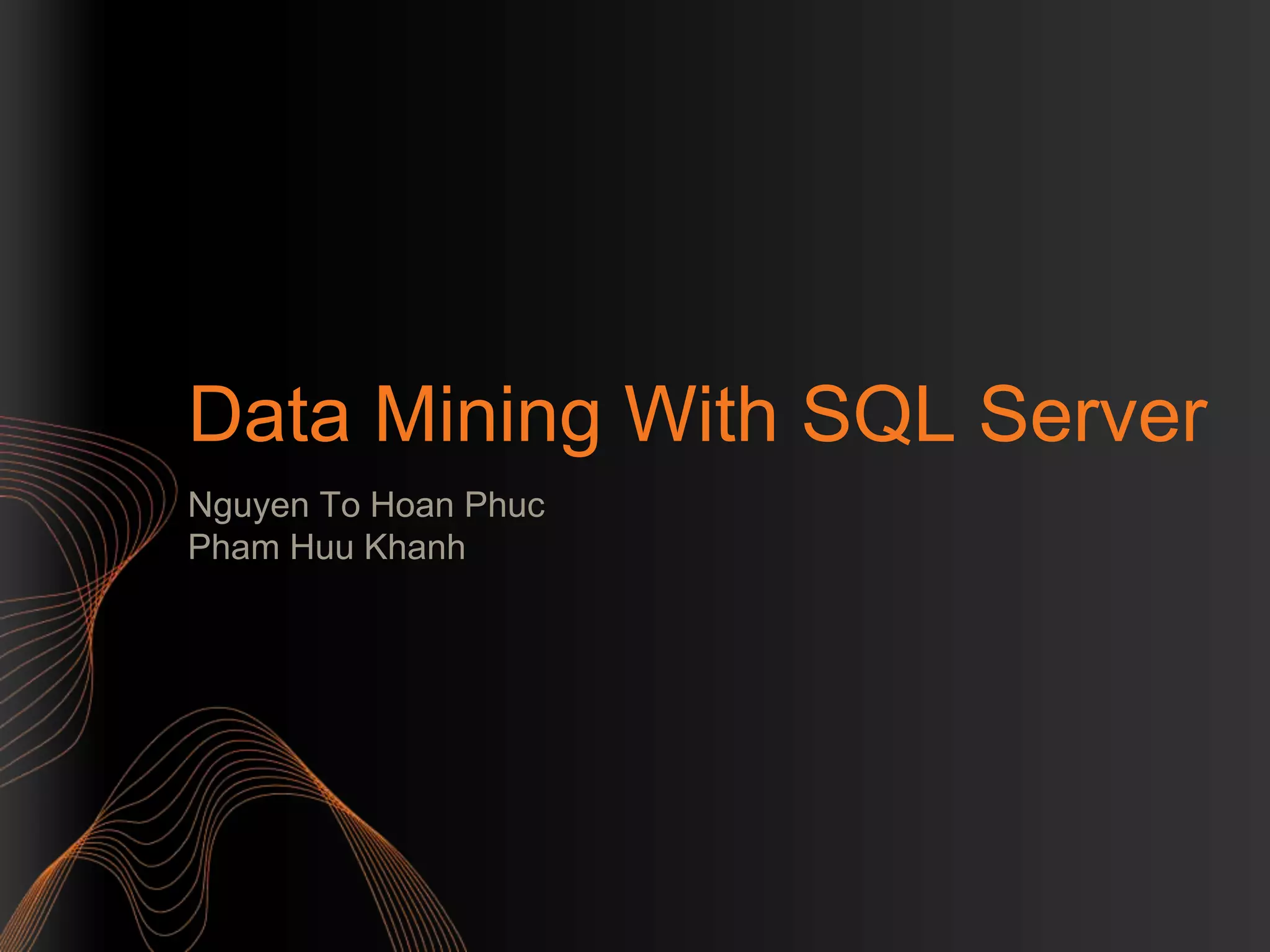 Data Mining With SQL Server

Nguyen To Hoan Phuc
Pham Huu Khanh